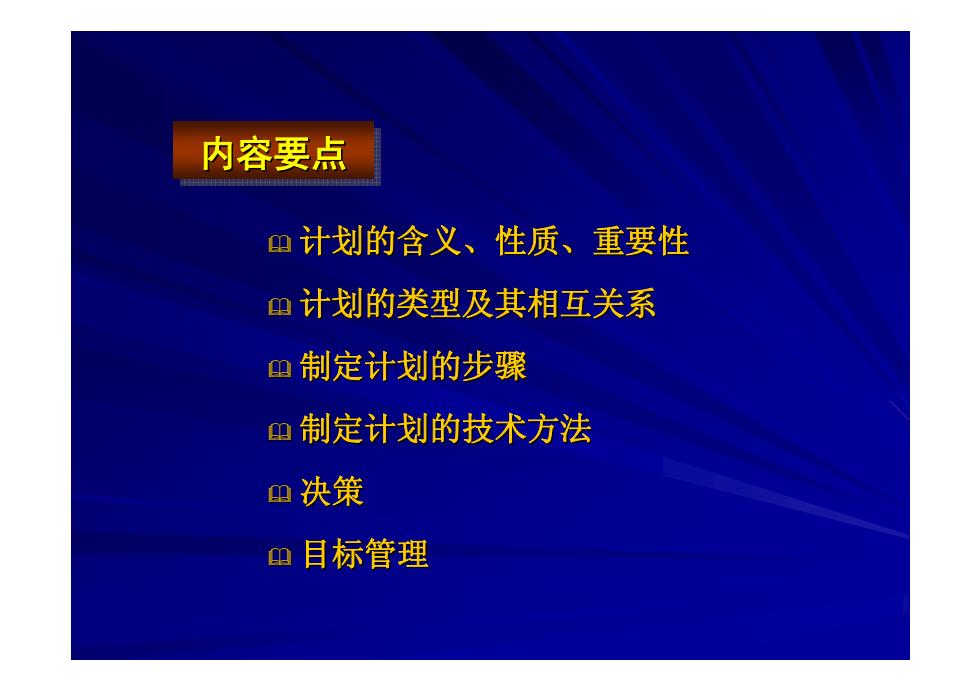 内容要点

计划的含义、性质、重要性

计划的类型及其相互关系

制定计划的步骤

制定计划的技术方法

决策

目标管理